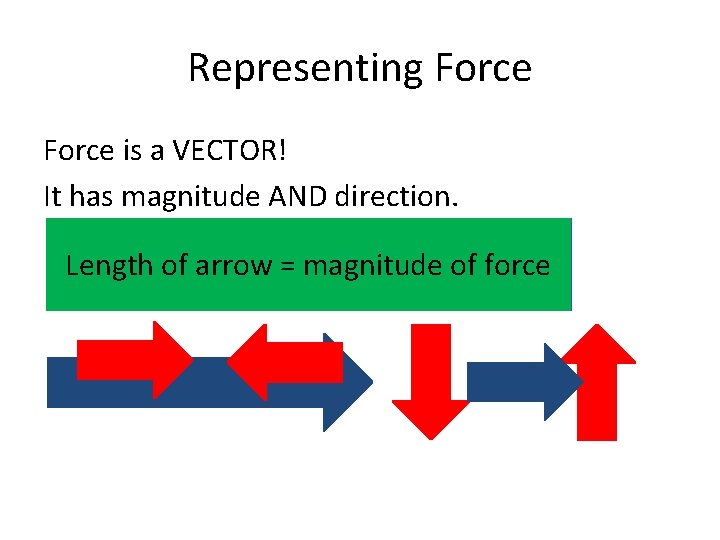 Representing Force

Force is a VECTOR!

It has magnitude AND direction.

Length of arrow = magnitude of force